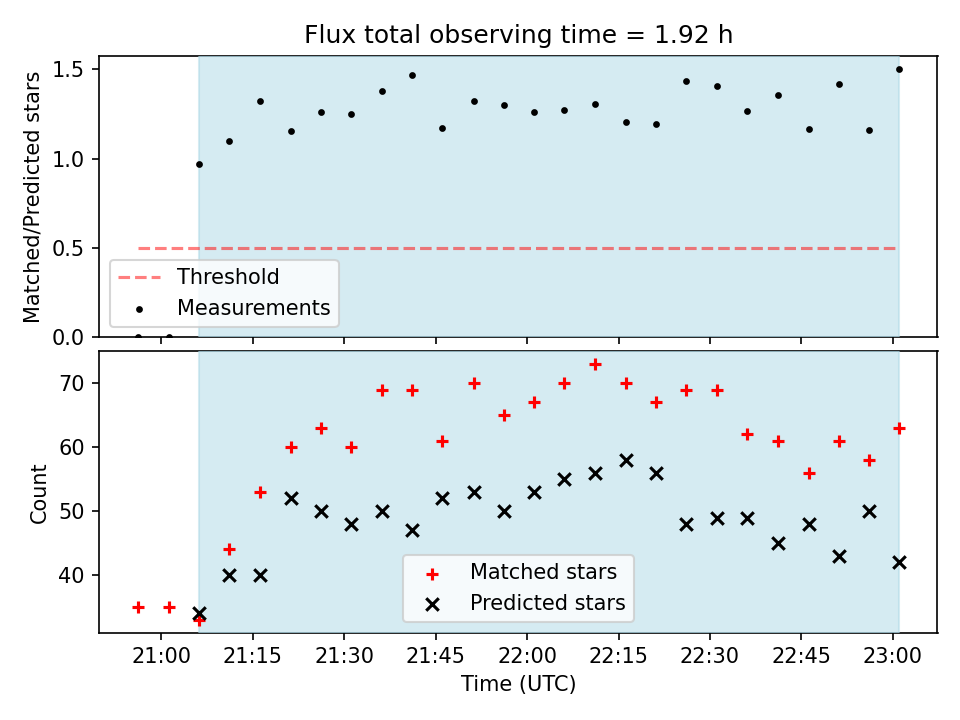 Flux total observing time = 1.92 h

Matched/Predicted stars

1.5
1.0
0.5
0.0

Threshold
Measurements

Count

70
60
50
40

Matched stars
Predicted stars

21:00 21:15 21:30 21:45 22:00 22:15 22:30 22:45 23:00

Time (UTC)